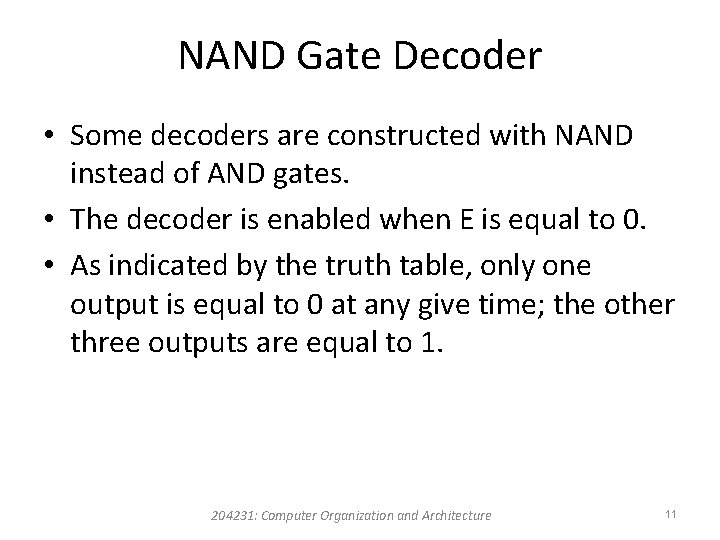 NAND Gate Decoder

• Some decoders are constructed with NAND instead of AND gates.
• The decoder is enabled when E is equal to 0.
• As indicated by the truth table, only one output is equal to 0 at any give time; the other three outputs are equal to 1.

204231: Computer Organization and Architecture

11